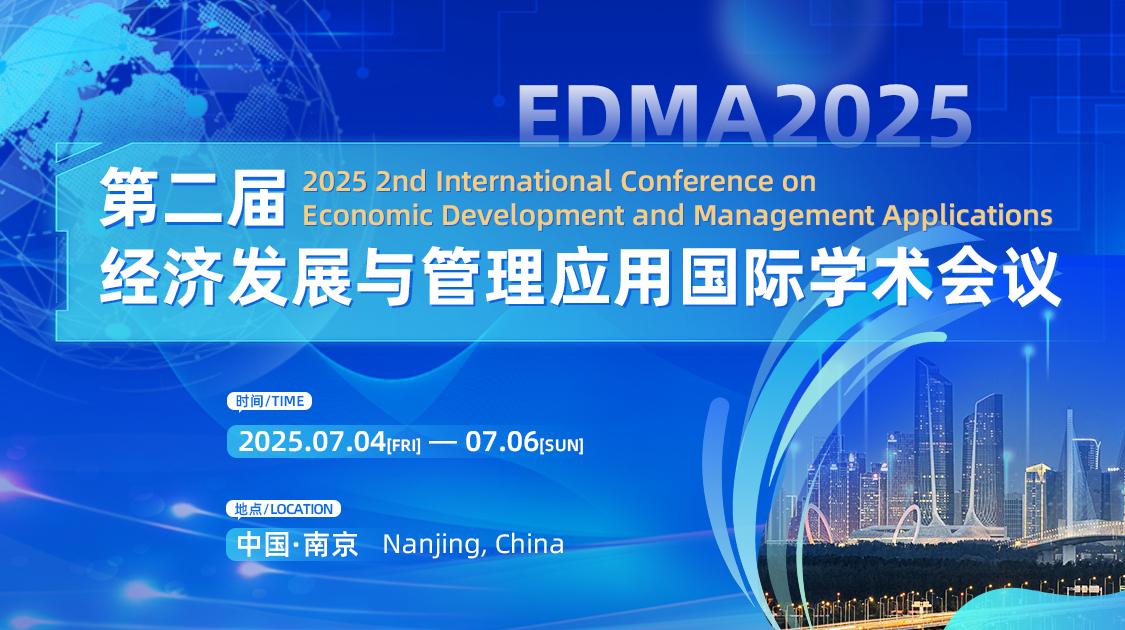 EDMA2025

第二届 2025 2nd International Conference on Economic Development and Management Applications

经济发展与管理应用国际学术会议

时间/TIME

2025.07.04[FRI] — 07.06[SUN]

地点/LOCATION

中国·南京 Nanjing, China